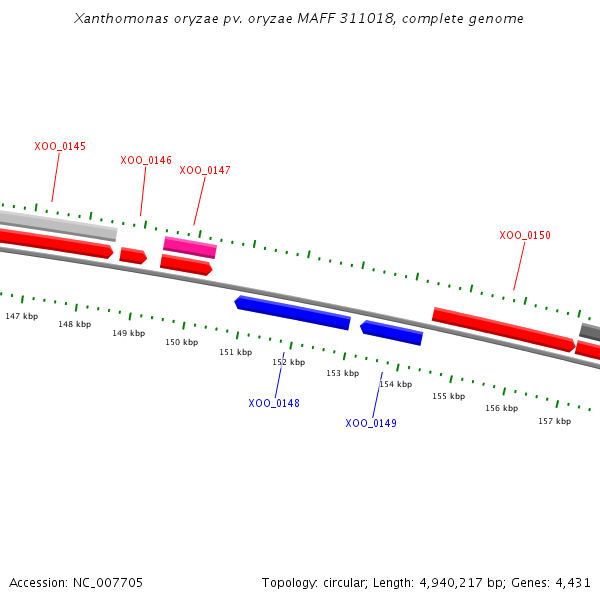 Xanthomonas oryzae pv. oryzae MAFF 311018, complete genome

XOO_0145

XOO_0146

XOO_0147

XOO_0150

147 kbp

148 kbp

149 kbp

150 kbp

151 kbp

152 kbp

153 kbp

154 kbp

155 kbp

156 kbp

157 kbp

XOO_0148

XOO_0149

Accession: NC_007705

Topology: circular; Length: 4,940,217 bp; Genes: 4,431